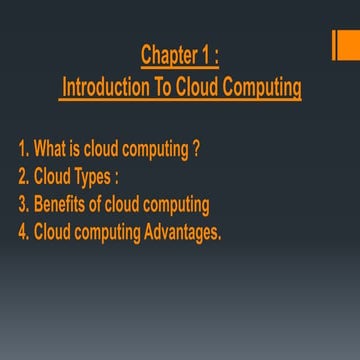 Chapter 1 :
Introduction To Cloud Computing

1. What is cloud computing ?
2. Cloud Types :
3. Benefits of cloud computing
4. Cloud computing Advantages.